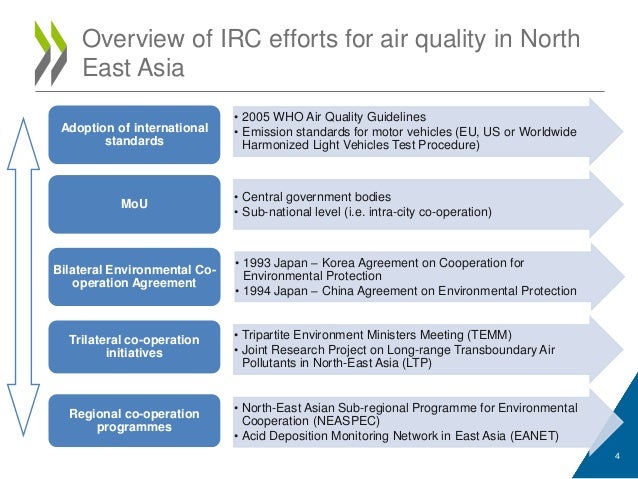 Overview of IRC efforts for air quality in North East Asia

Adoption of international standards

• 2005 WHO Air Quality Guidelines
• Emission standards for motor vehicles (EU, US or Worldwide Harmonized Light Vehicles Test Procedure)

MoU

• Central government bodies
• Sub-national level (i.e. intra-city co-operation)

Bilateral Environmental Co-operation Agreement

• 1993 Japan – Korea Agreement on Cooperation for Environmental Protection
• 1994 Japan – China Agreement on Environmental Protection

Trilateral co-operation initiatives

• Tripartite Environment Ministers Meeting (TEMM)
• Joint Research Project on Long-range Transboundary Air Pollutants in North-East Asia (LTP)

Regional co-operation programmes

• North-East Asian Sub-regional Programme for Environmental Cooperation (NEASPEC)
• Acid Deposition Monitoring Network in East Asia (EANET)

4